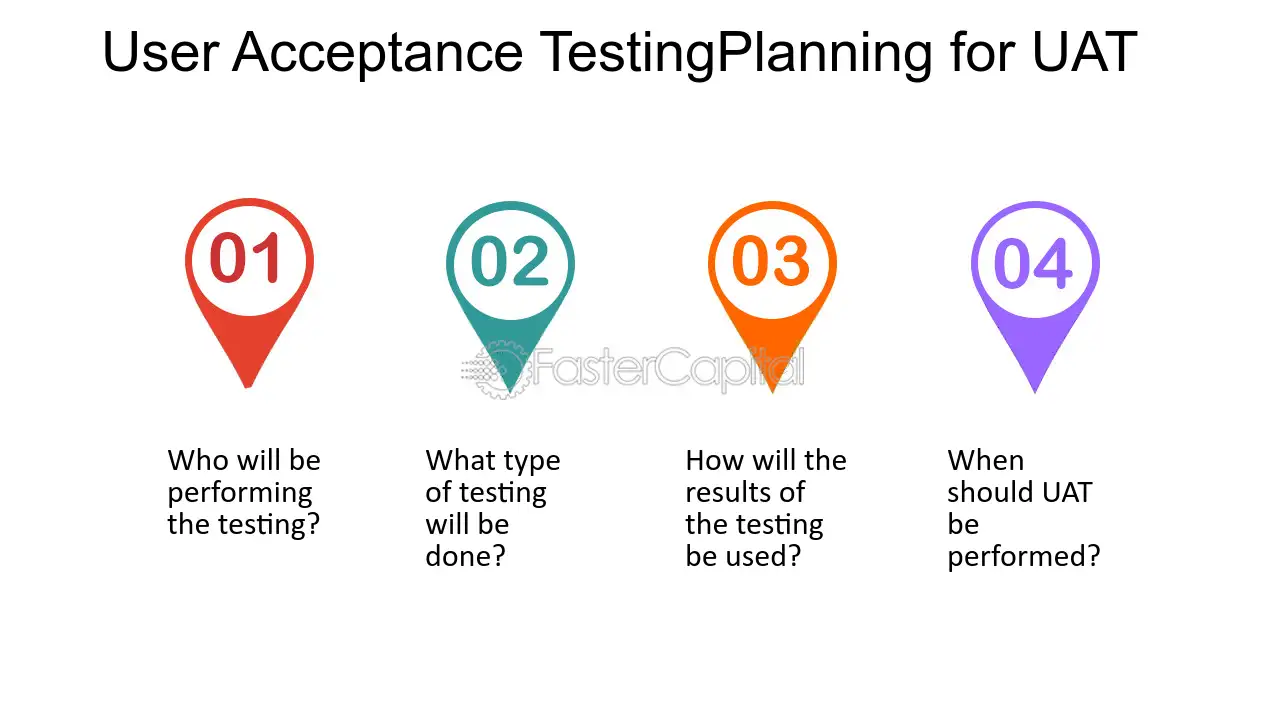 User Acceptance TestingPlanning for UAT

01

Who will be performing the testing?

02

What type of testing will be done?

03

How will the results of the testing be used?

04

When should UAT be performed?

FasterCapital